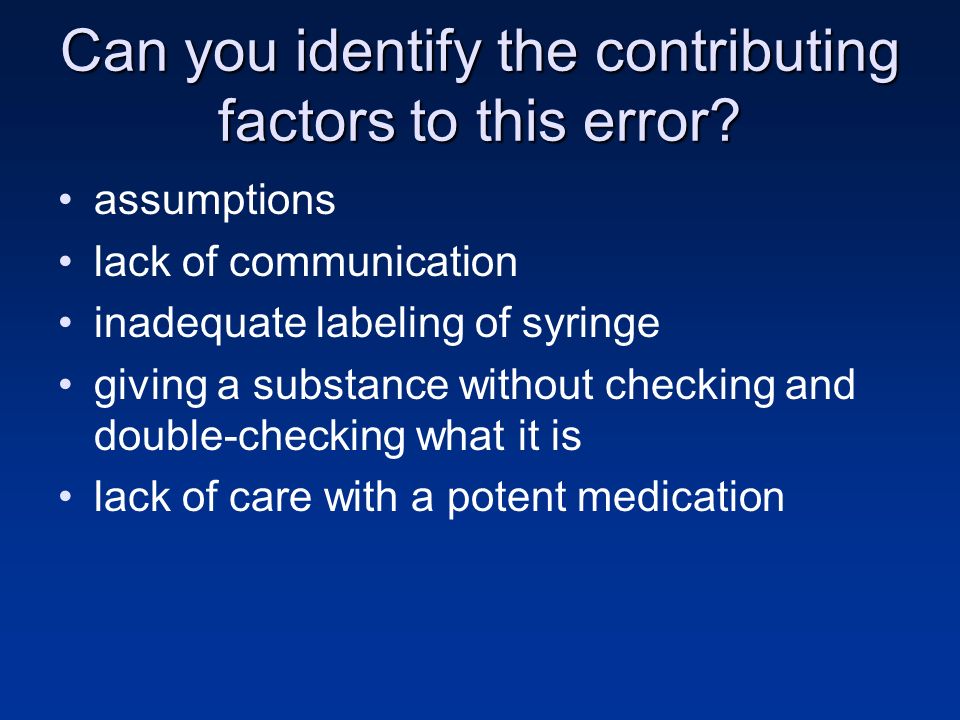 Can you identify the contributing factors to this error?

• assumptions
• lack of communication
• inadequate labeling of syringe
• giving a substance without checking and double-checking what it is
• lack of care with a potent medication